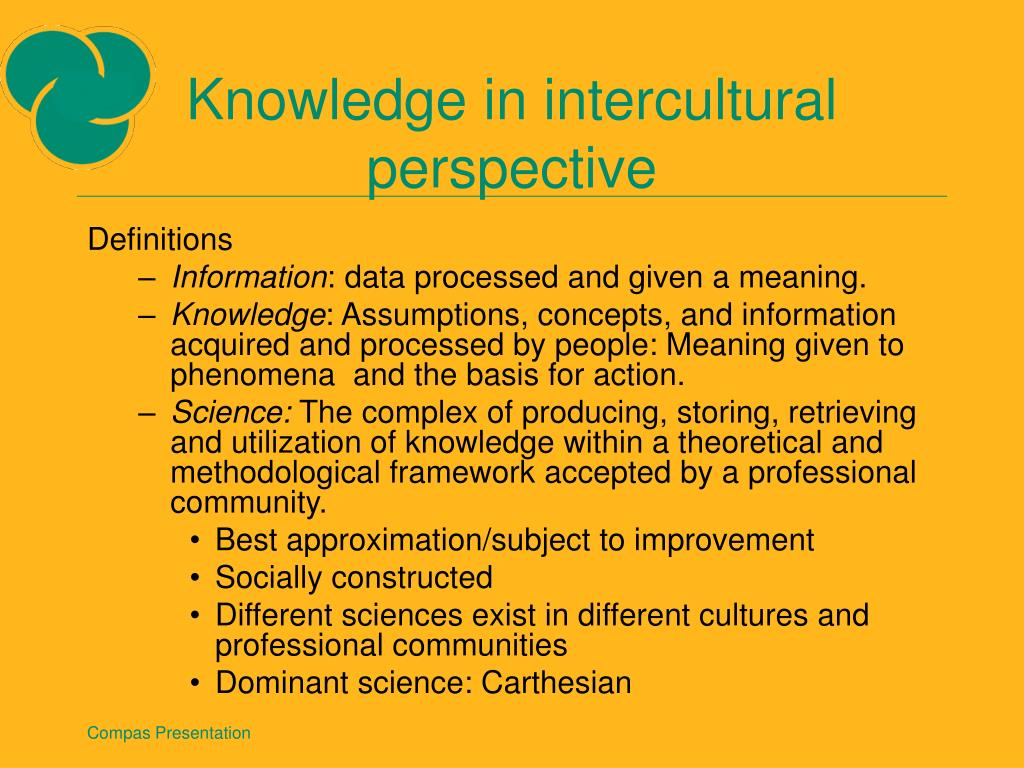 Knowledge in intercultural perspective

Definitions

– Information: data processed and given a meaning.
– Knowledge: Assumptions, concepts, and information acquired and processed by people: Meaning given to phenomena and the basis for action.
– Science: The complex of producing, storing, retrieving and utilization of knowledge within a theoretical and methodological framework accepted by a professional community.
• Best approximation/subject to improvement
• Socially constructed
• Different sciences exist in different cultures and professional communities
• Dominant science: Carthesian

Compas Presentation